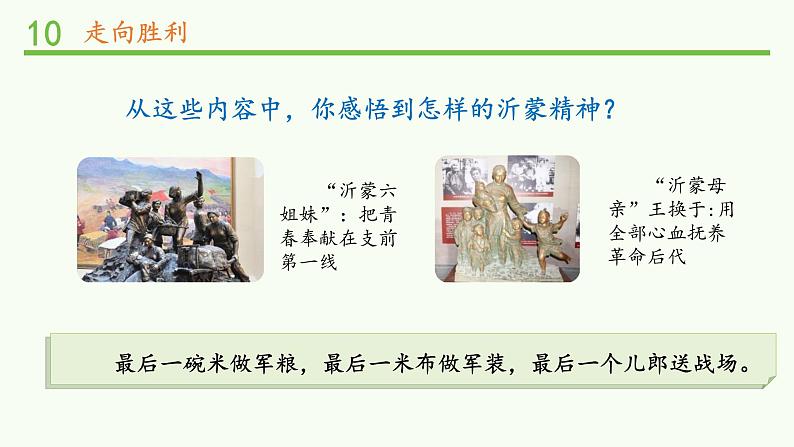 10 走向胜利

从这些内容中，你感悟到怎样的沂蒙精神？

“沂蒙六姐妹”：把青春奉献在支前第一线

“沂蒙母亲”王换于:用全部心血抚养革命后代

最后一碗米做军粮，最后一米布做军装，最后一个儿郎送战场。